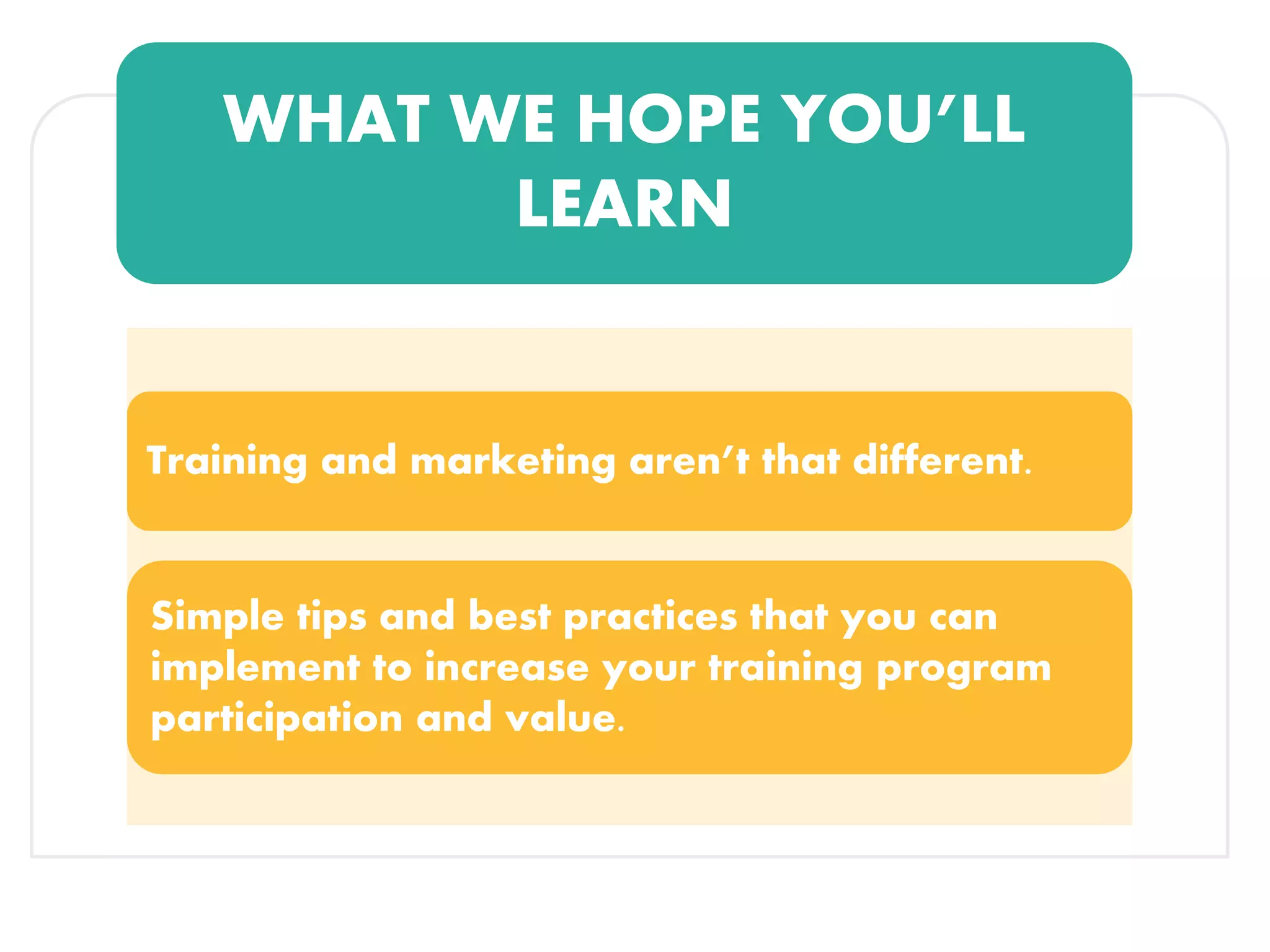 WHAT WE HOPE YOU'LL LEARN

Training and marketing aren't that different.

Simple tips and best practices that you can implement to increase your training program participation and value.